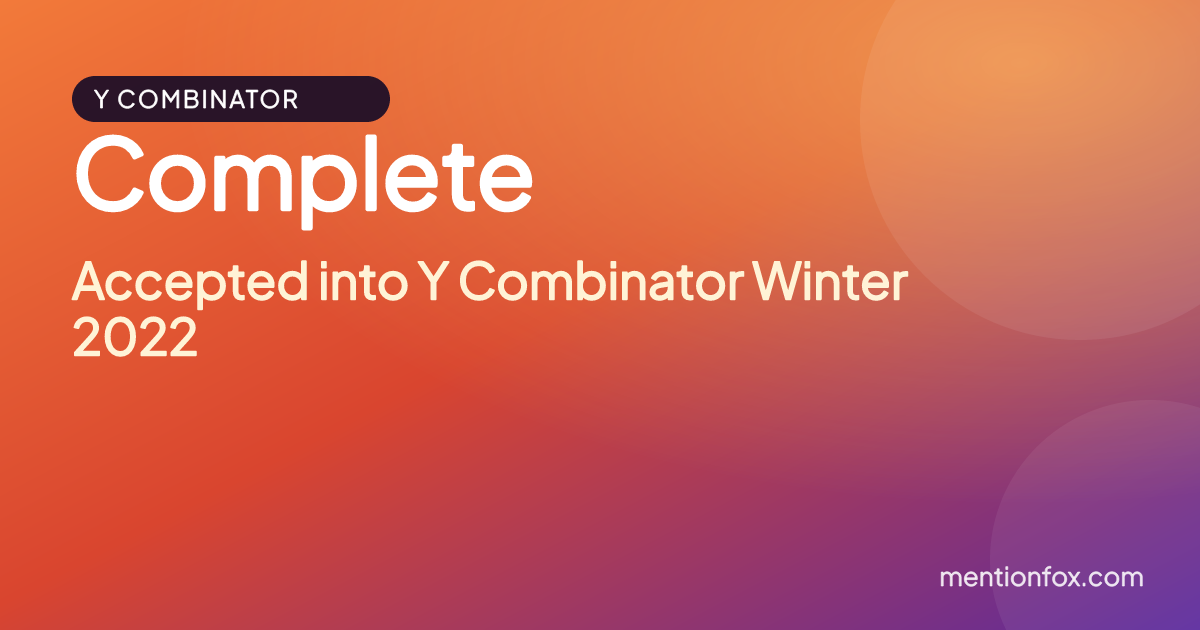 Y COMBINATOR

Complete

Accepted into Y Combinator Winter 2022

mentionfox.com